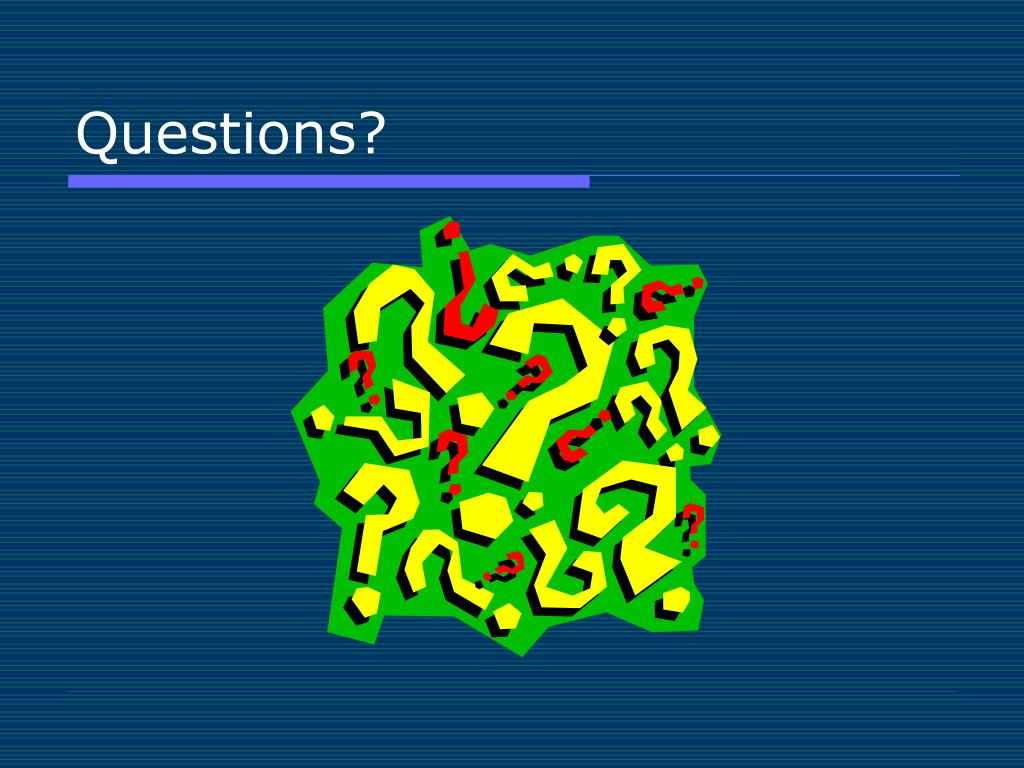 Questions?